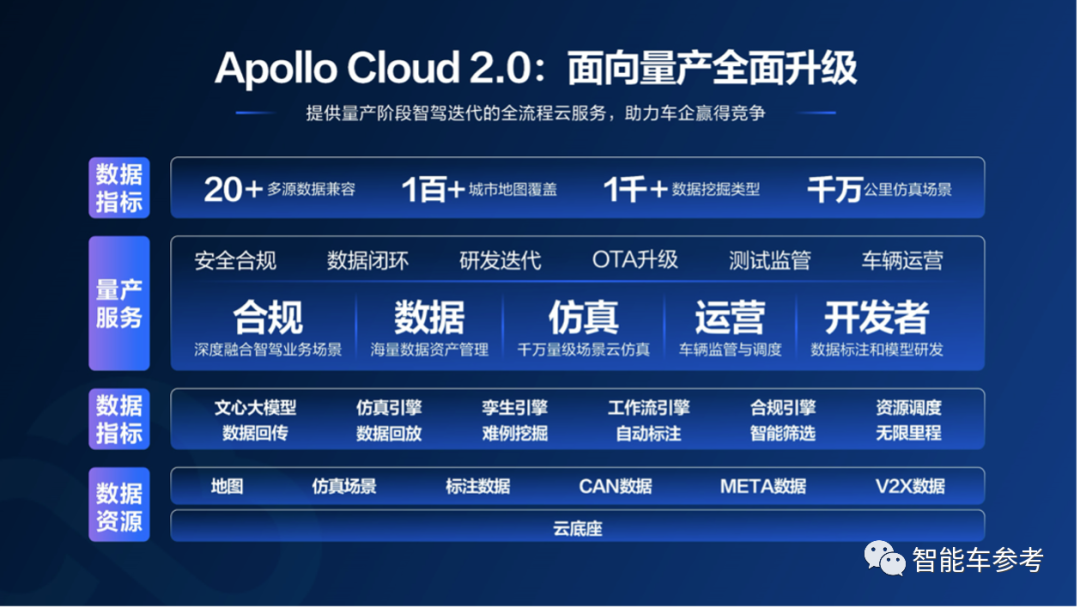 Apollo Cloud 2.0：面向量产全面升级

提供量产阶段智驾迭代的全流程云服务，助力车企赢得竞争

数据指标

20+ 多源数据兼容　1百+ 城市地图覆盖　1千+ 数据挖掘类型　千万 公里仿真场景

量产服务

安全合规　数据闭环　研发迭代　OTA升级　测试监管　车辆运营

合规
深度融合智驾业务场景

数据
海量数据资产管理

仿真
千万量级场景云仿真

运营
车辆监管与调度

开发者
数据标注和模型研发

数据指标

文心大模型　仿真引擎　孪生引擎　工作流引擎　合规引擎　资源调度
数据回传　数据回放　难例挖掘　自动标注　智能筛选　无限里程

数据资源

地图　仿真场景　标注数据　CAN数据　META数据　V2X数据

云底座

智能车参考